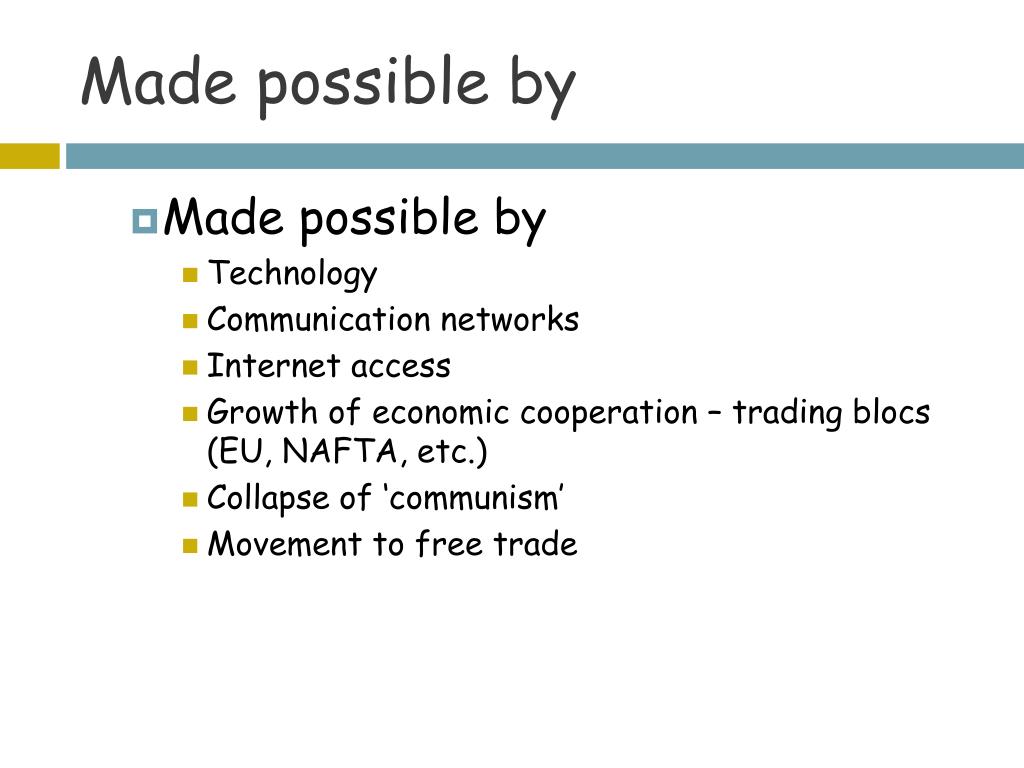 Made possible by

Made possible by
Technology
Communication networks
Internet access
Growth of economic cooperation – trading blocs (EU, NAFTA, etc.)
Collapse of ‘communism’
Movement to free trade